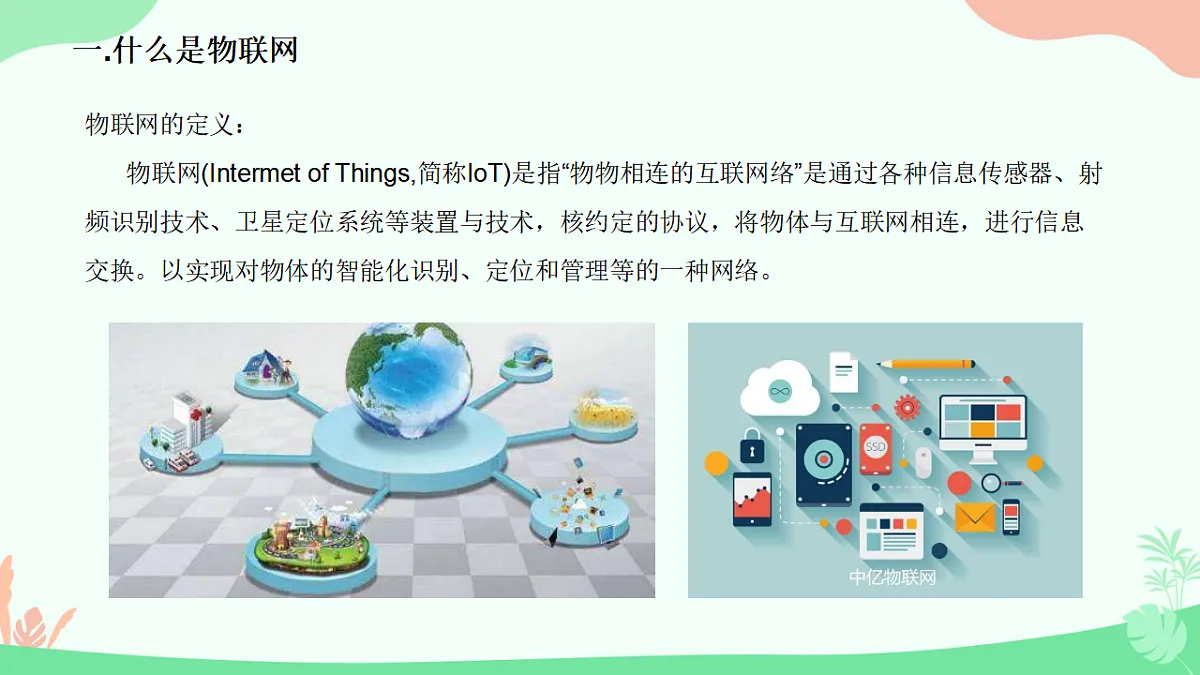 一.什么是物联网

物联网的定义：

物联网(Intermet of Things,简称IoT)是指“物物相连的互联网络”是通过各种信息传感器、射频识别技术、卫星定位系统等装置与技术，核约定的协议，将物体与互联网相连，进行信息交换。以实现对物体的智能化识别、定位和管理等的一种网络。

SSD

中亿物联网